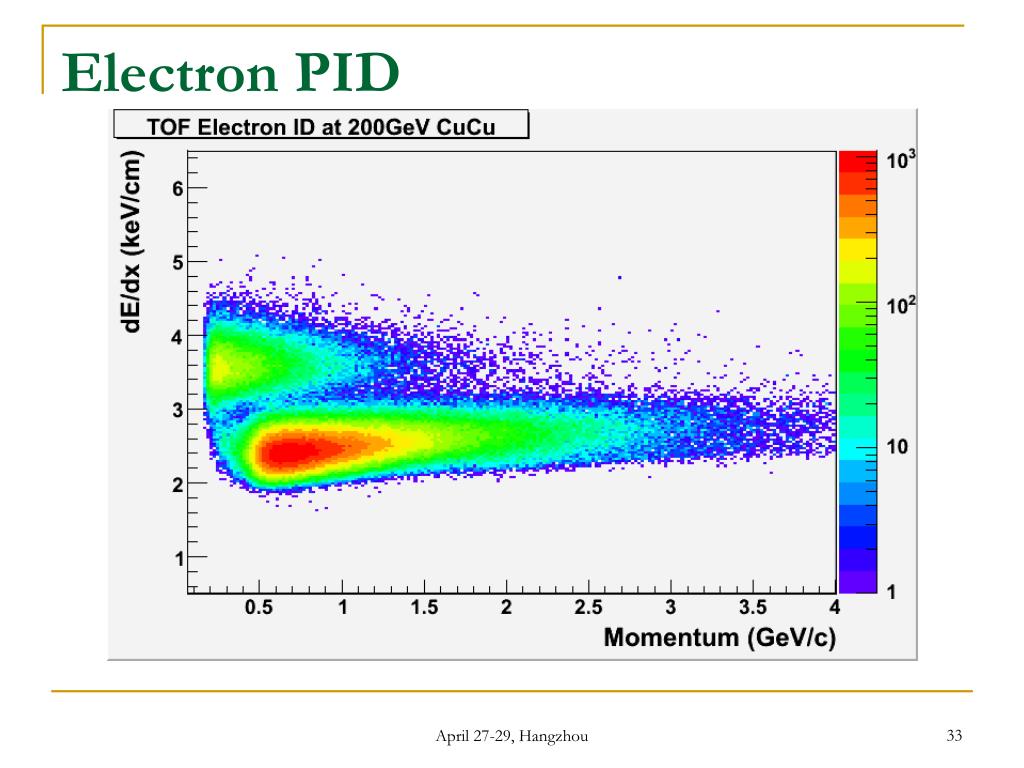 Electron PID

TOF Electron ID at 200GeV CuCu

dE/dx (keV/cm)

6
5
4
3
2
1

0.5 1 1.5 2 2.5 3 3.5 4

Momentum (GeV/c)

$10^3$
$10^2$
10
1

April 27-29, Hangzhou

33